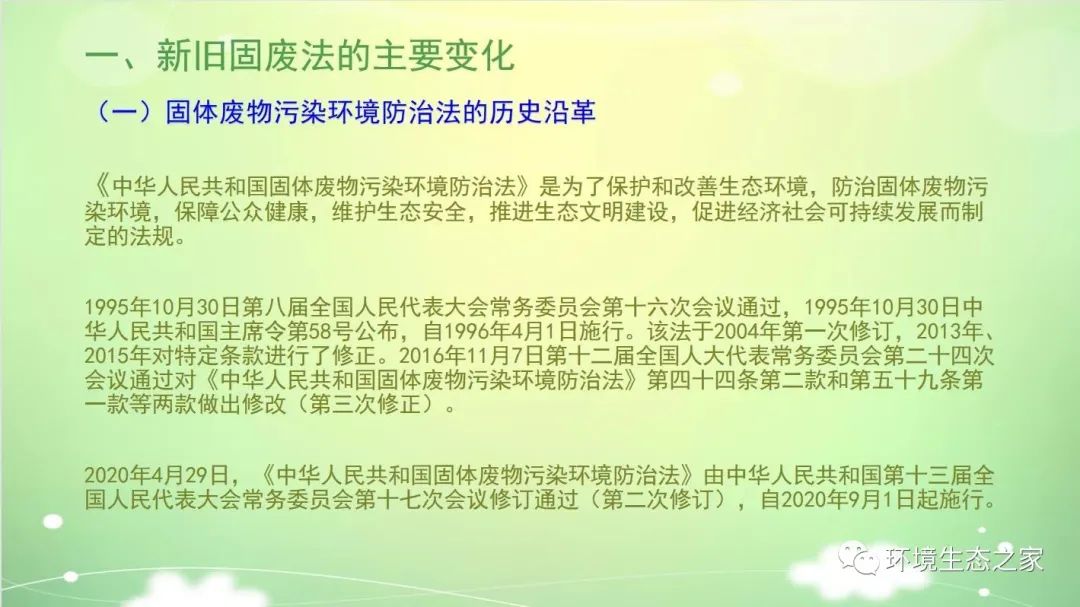 一、新旧固废法的主要变化

（一）固体废物污染环境防治法的历史沿革

《中华人民共和国固体废物污染环境防治法》是为了保护和改善生态环境，防治固体废物污染环境，保障公众健康，维护生态安全，推进生态文明建设，促进经济社会可持续发展而制定的法规。

1995年10月30日第八届全国人民代表大会常务委员会第十六次会议通过，1995年10月30日中华人民共和国主席令第58号公布，自1996年4月1日施行。该法于2004年第一次修订，2013年、2015年对特定条款进行了修正。2016年11月7日第十二届全国人大代表常务委员会第二十四次会议通过对《中华人民共和国固体废物污染环境防治法》第四十四条第二款和第五十九条第一款等两款做出修改（第三次修正）。

2020年4月29日，《中华人民共和国固体废物污染环境防治法》由中华人民共和国第十三届全国人民代表大会常务委员会第十七次会议修订通过（第二次修订），自2020年9月1日起施行。

环境生态之家